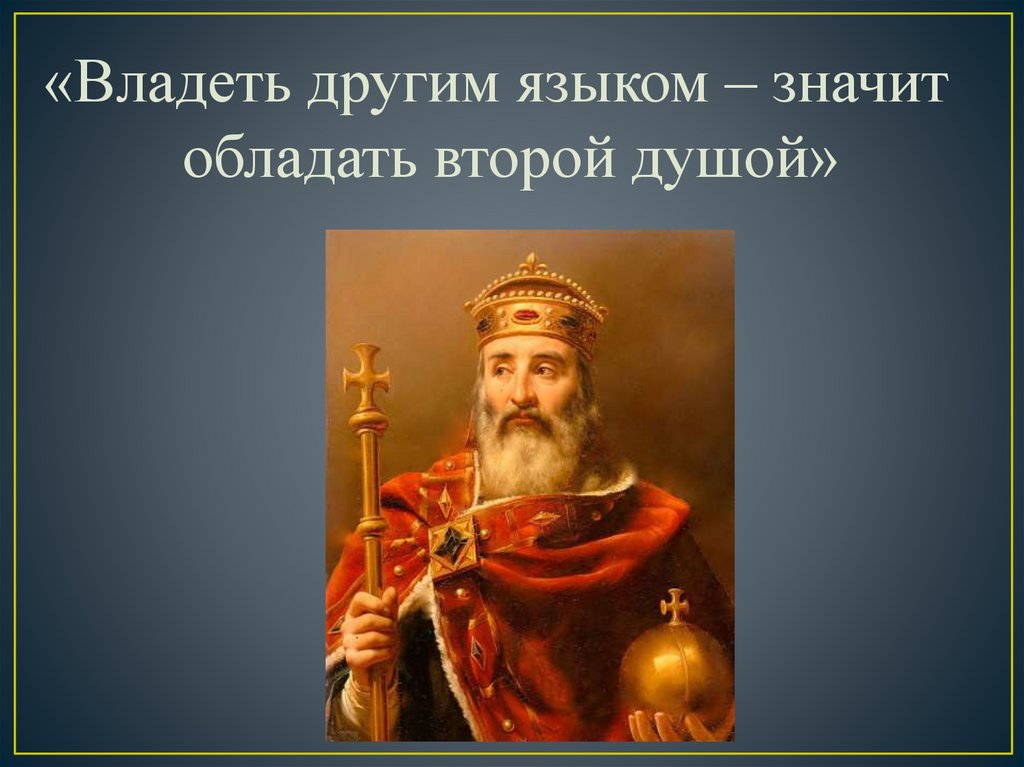 «Владеть другим языком – значит обладать второй душой»